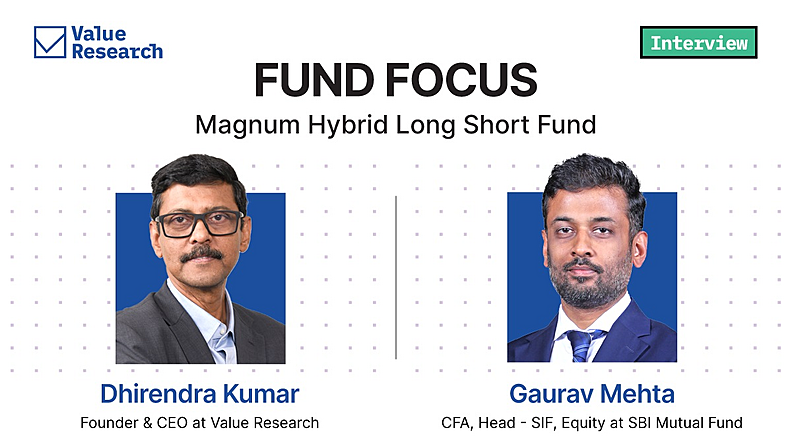 Value Research

Interview

FUND FOCUS

Magnum Hybrid Long Short Fund

Dhirendra Kumar

Founder & CEO at Value Research

Gaurav Mehta

CFA, Head - SIF, Equity at SBI Mutual Fund